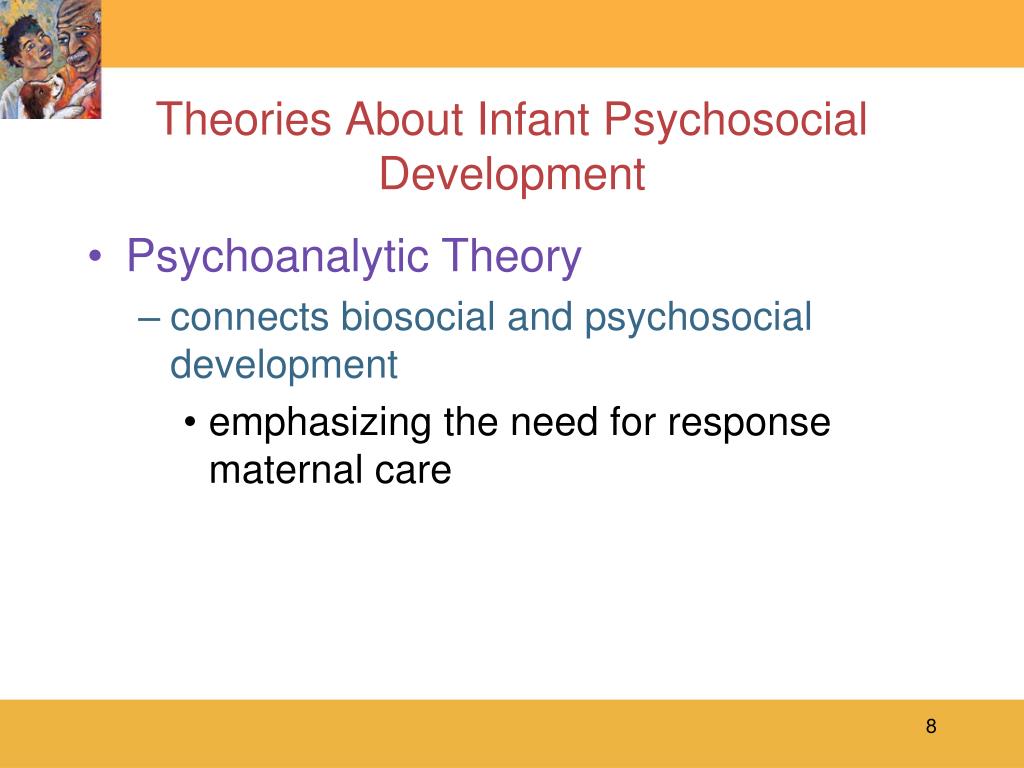 Theories About Infant Psychosocial Development

• Psychoanalytic Theory
– connects biosocial and psychosocial development
• emphasizing the need for response maternal care

8